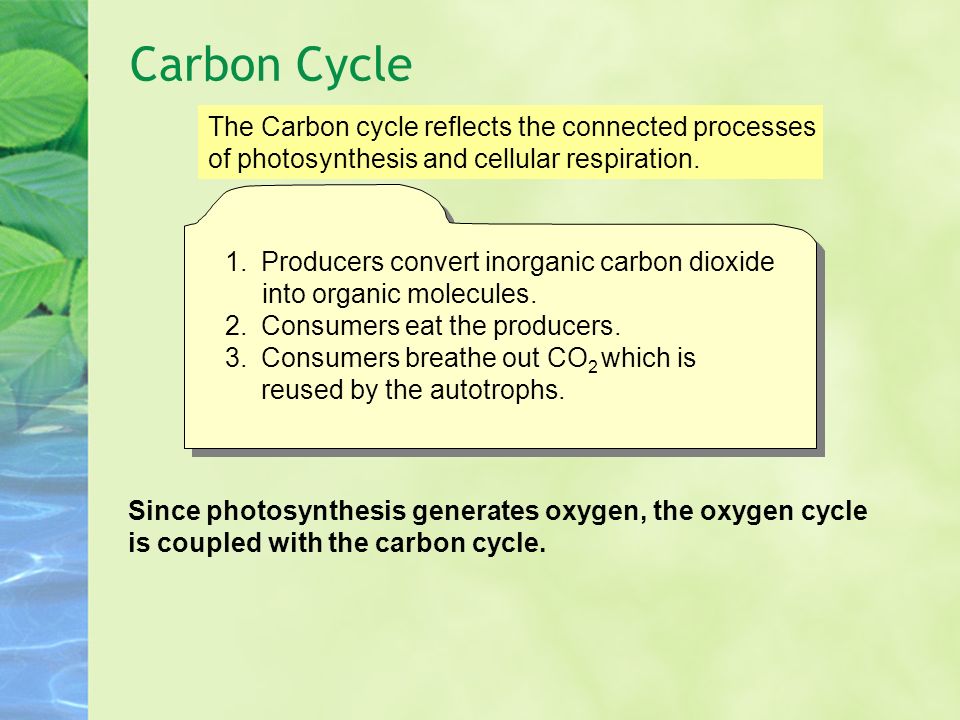 Carbon Cycle

The Carbon cycle reflects the connected processes of photosynthesis and cellular respiration.

1. Producers convert inorganic carbon dioxide into organic molecules.
2. Consumers eat the producers.
3. Consumers breathe out $CO_2$ which is reused by the autotrophs.

Since photosynthesis generates oxygen, the oxygen cycle is coupled with the carbon cycle.